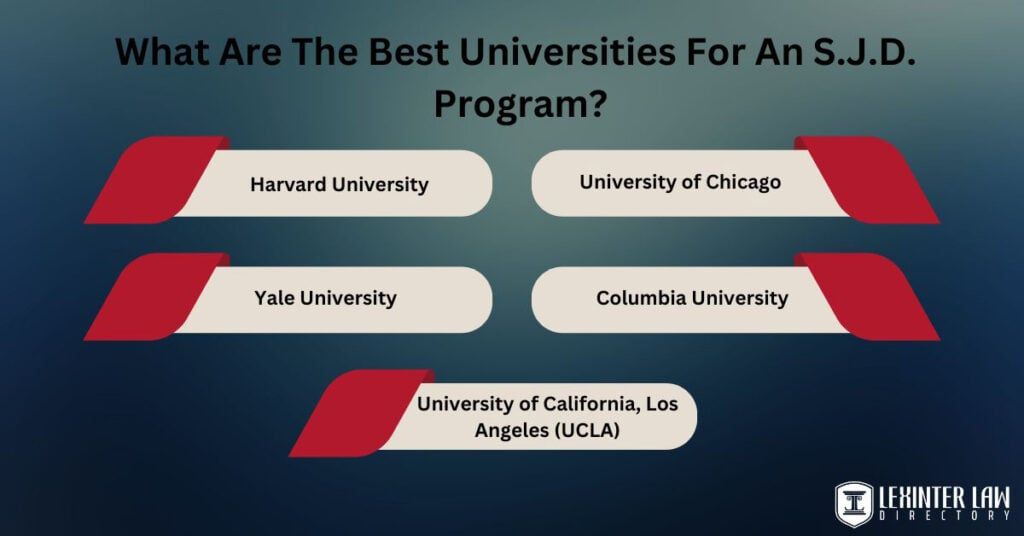 What Are The Best Universities For An S.J.D. Program?

Harvard University

University of Chicago

Yale University

Columbia University

University of California, Los Angeles (UCLA)

LEXINTER LAW DIRECTORY